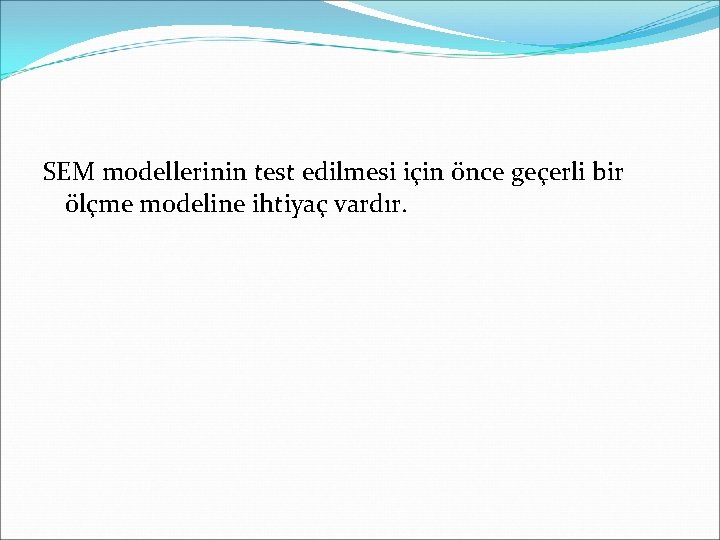 SEM modellerinin test edilmesi için önce geçerli bir ölçme modeline ihtiyaç vardır.